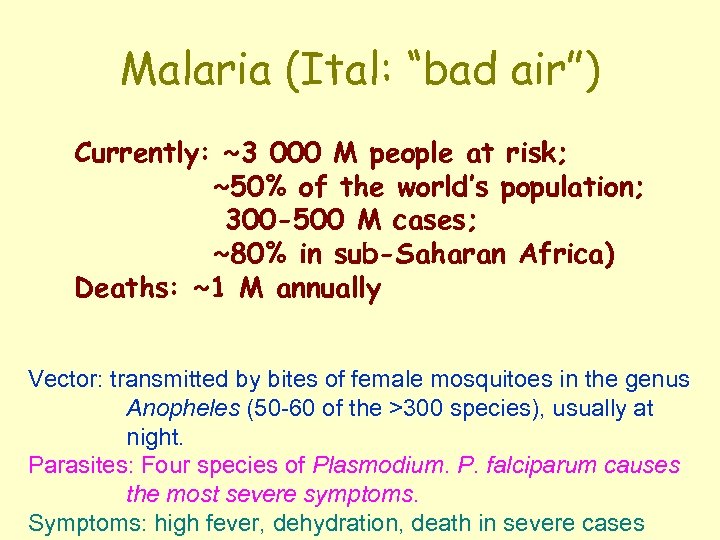 Malaria (Ital: “bad air”)

Currently: ~3 000 M people at risk;
~50% of the world’s population;
300-500 M cases;
~80% in sub-Saharan Africa)
Deaths: ~1 M annually

Vector: transmitted by bites of female mosquitoes in the genus Anopheles (50-60 of the >300 species), usually at night.
Parasites: Four species of Plasmodium. P. falciparum causes the most severe symptoms.
Symptoms: high fever, dehydration, death in severe cases